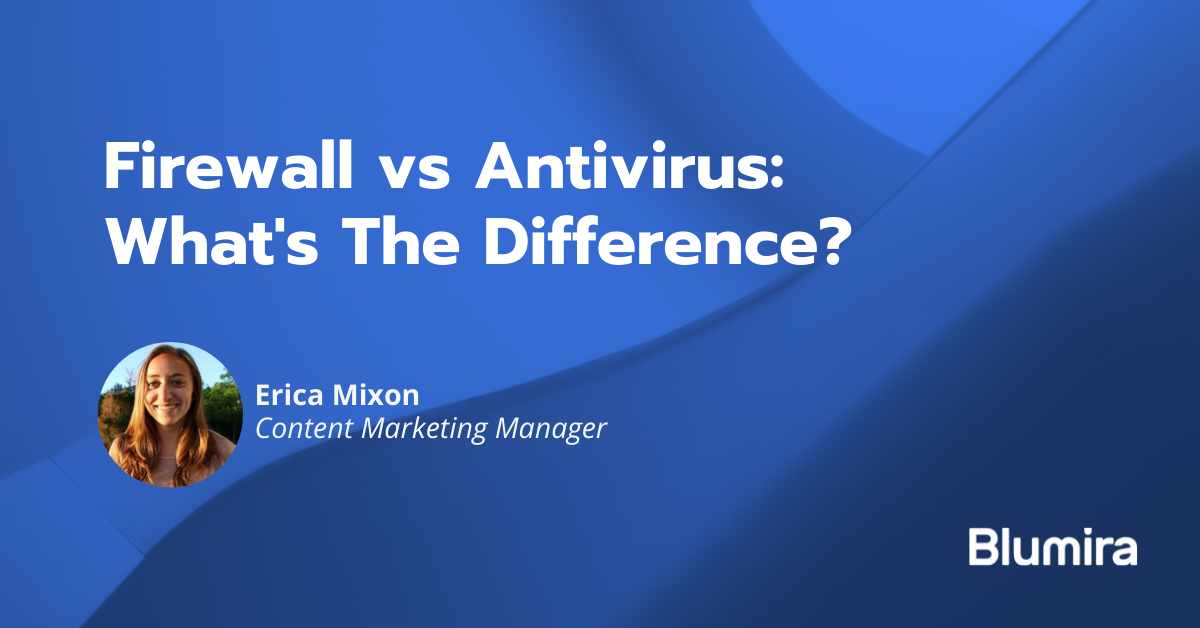 Firewall vs Antivirus: What's The Difference?

Erica Mixon
Content Marketing Manager

Blumira